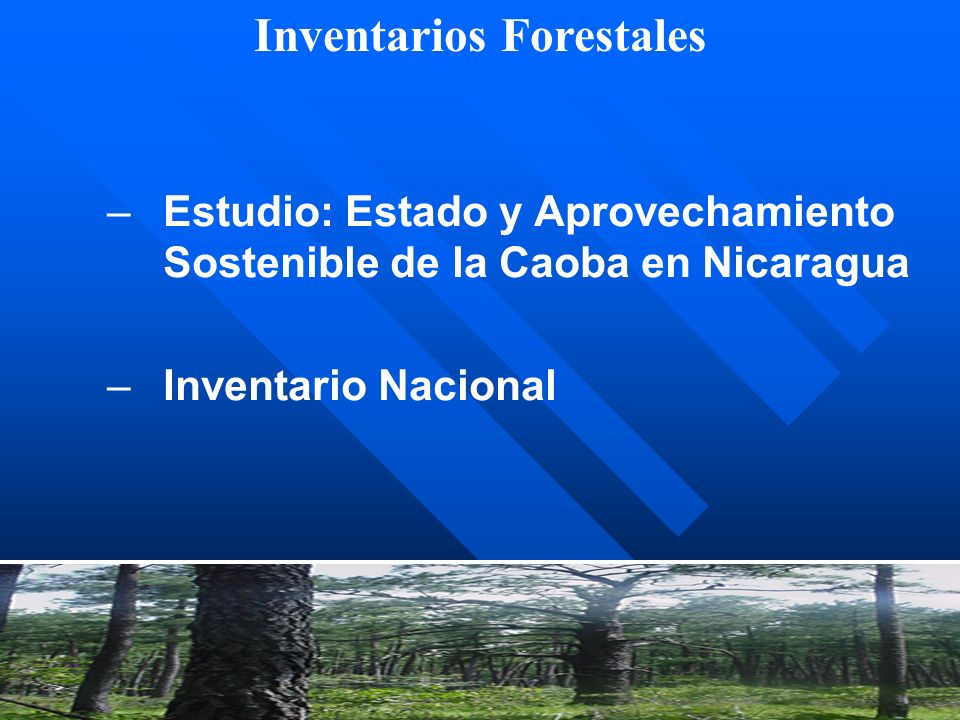 Inventarios Forestales

– Estudio: Estado y Aprovechamiento Sostenible de la Caoba en Nicaragua

– Inventario Nacional